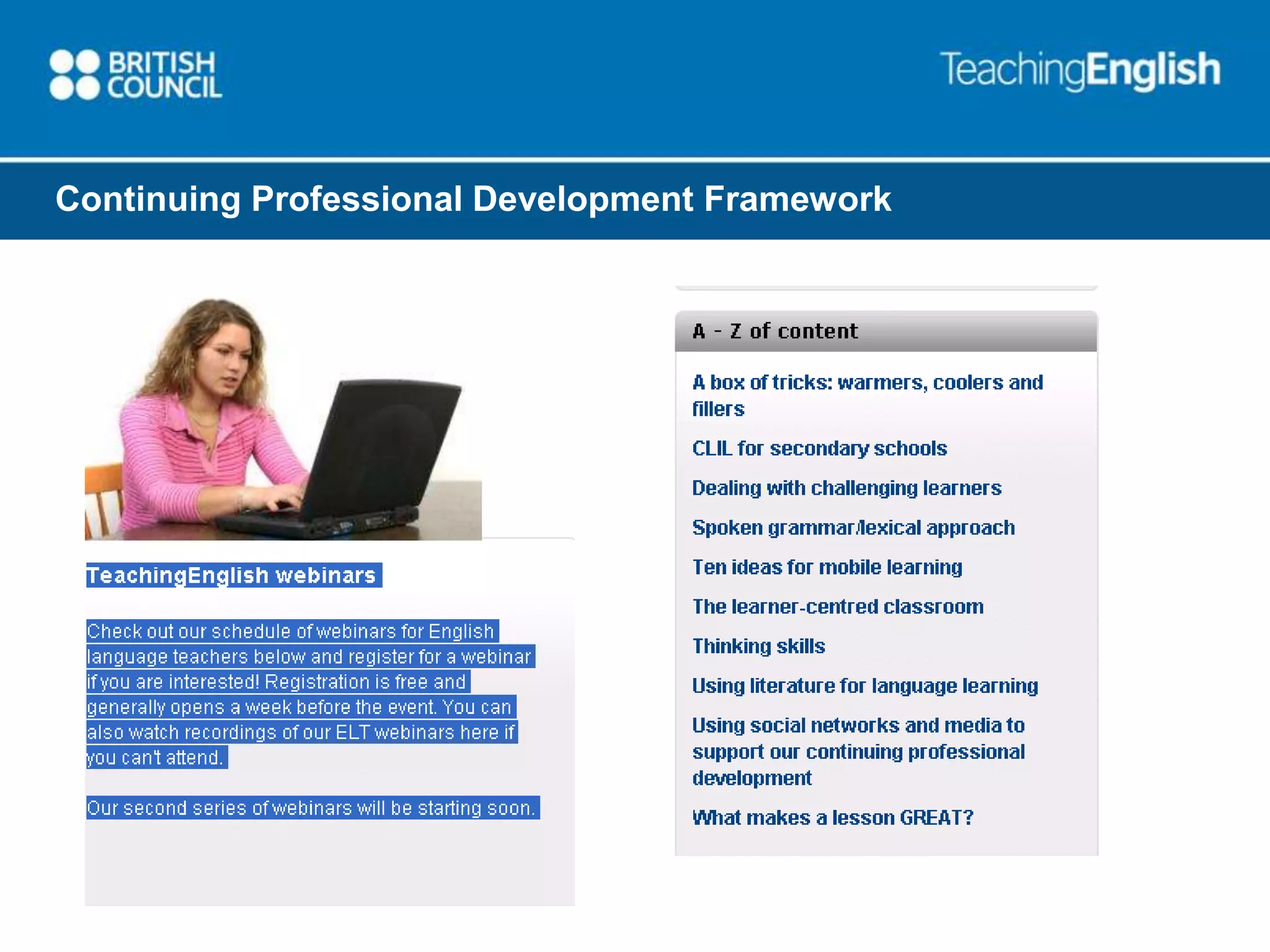 BRITISH COUNCIL

TeachingEnglish

Continuing Professional Development Framework

TeachingEnglish webinars

Check out our schedule of webinars for English language teachers below and register for a webinar if you are interested! Registration is free and generally opens a week before the event. You can also watch recordings of our ELT webinars here if you can't attend.

Our second series of webinars will be starting soon.

A - Z of content

A box of tricks: warmers, coolers and fillers

CLIL for secondary schools

Dealing with challenging learners

Spoken grammar/lexical approach

Ten ideas for mobile learning

The learner-centred classroom

Thinking skills

Using literature for language learning

Using social networks and media to support our continuing professional development

What makes a lesson GREAT?